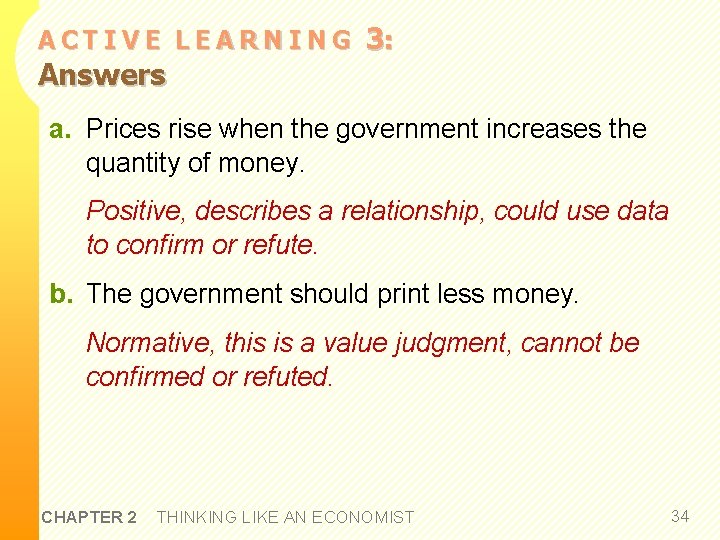 ACTIVE LEARNING 3:
Answers

a. Prices rise when the government increases the quantity of money.

Positive, describes a relationship, could use data to confirm or refute.

b. The government should print less money.

Normative, this is a value judgment, cannot be confirmed or refuted.

CHAPTER 2 THINKING LIKE AN ECONOMIST

34